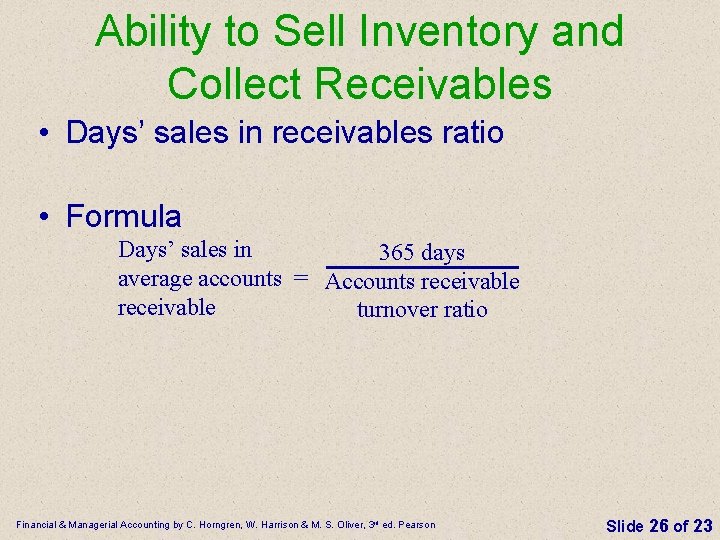 Ability to Sell Inventory and Collect Receivables

• Days' sales in receivables ratio

• Formula

$\text{Days' sales in average accounts receivable} = \frac{\text{365 days}}{\text{Accounts receivable turnover ratio}}$

Financial & Managerial Accounting by C. Horngren, W. Harrison & M. S. Oliver, 3rd ed. Pearson

Slide 26 of 23